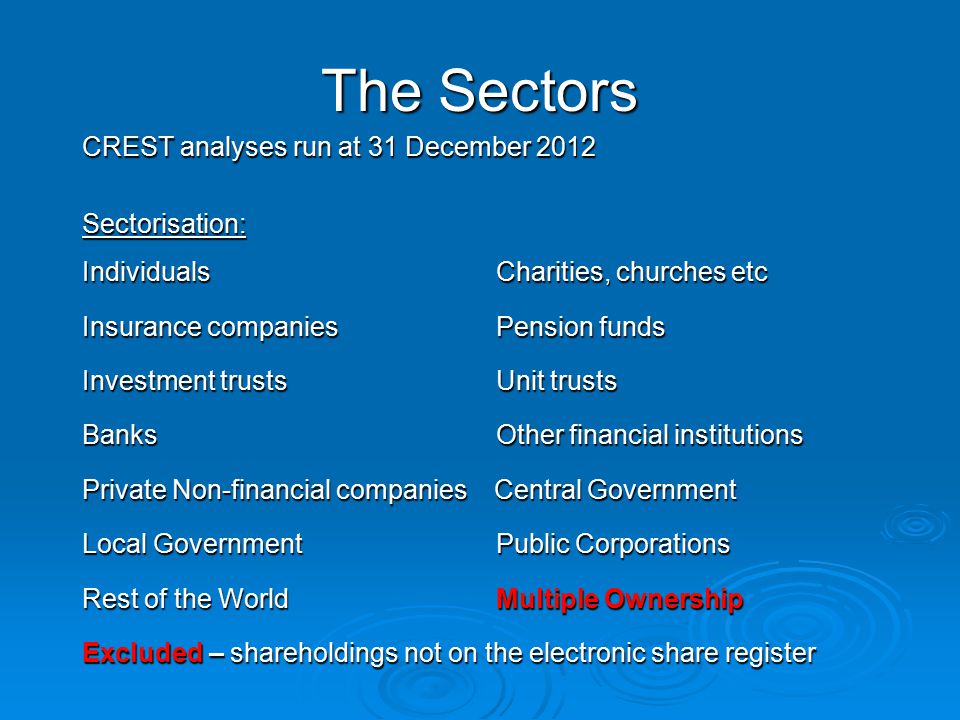 The Sectors

CREST analyses run at 31 December 2012

Sectorisation:

Individuals

Insurance companies

Investment trusts

Banks

Private Non-financial companies

Local Government

Rest of the World

Charities, churches etc

Pension funds

Unit trusts

Other financial institutions

Central Government

Public Corporations

Multiple Ownership

Excluded – shareholdings not on the electronic share register